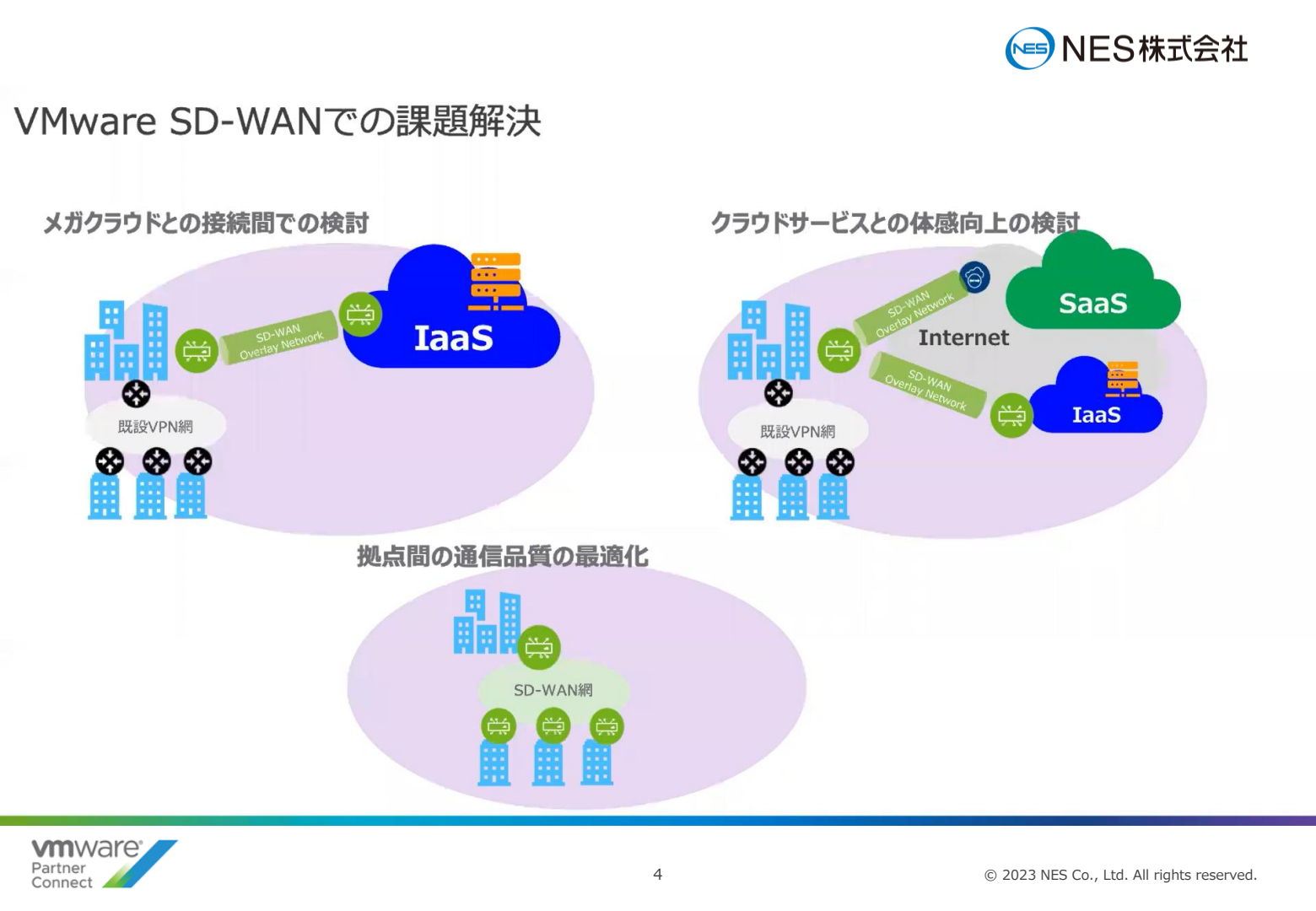 NES NES株式会社

VMware SD-WANでの課題解決

メガクラウドとの接続間での検討

SD-WAN Overlay Network

IaaS

既設VPN網

クラウドサービスとの体感向上の検討

SD-WAN Overlay Network

SaaS

Internet

SD-WAN Overlay Network

IaaS

既設VPN網

拠点間の通信品質の最適化

SD-WAN網

vmware Partner Connect

4

© 2023 NES Co., Ltd. All rights reserved.